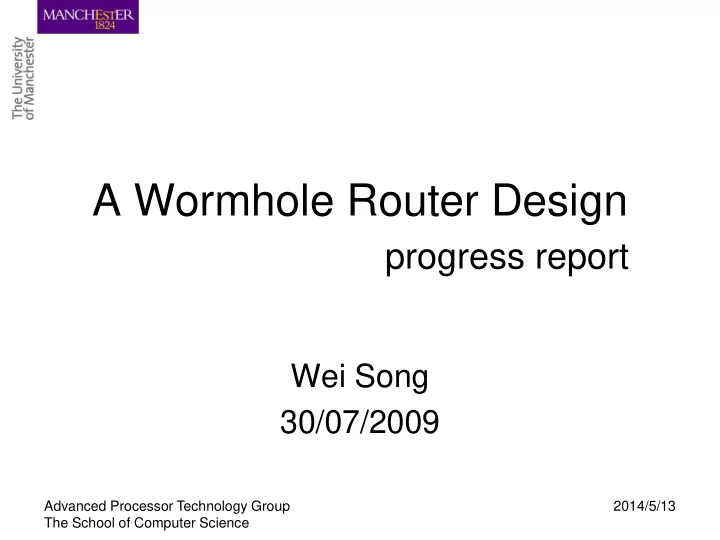 MANCHESTER
1824

The University
of Manchester

A Wormhole Router Design
progress report

Wei Song
30/07/2009

Advanced Processor Technology Group
The School of Computer Science

2014/5/13